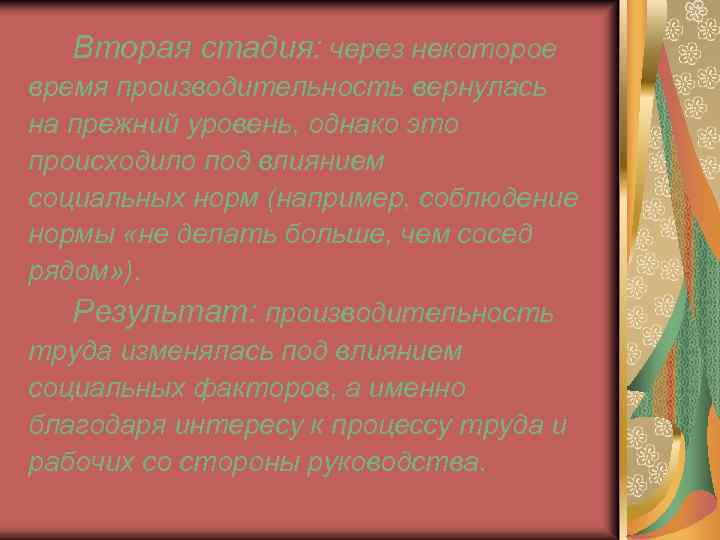 Вторая стадия: через некоторое время производительность вернулась на прежний уровень, однако это происходило под влиянием социальных норм (например, соблюдение нормы «не делать больше, чем сосед рядом»).

Результат: производительность труда изменялась под влиянием социальных факторов, а именно благодаря интересу к процессу труда и рабочих со стороны руководства.